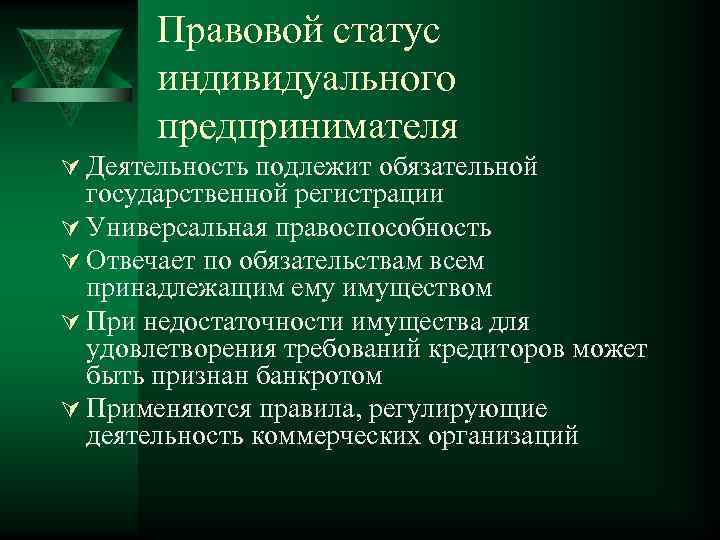 Правовой статус индивидуального предпринимателя

Деятельность подлежит обязательной государственной регистрации

Универсальная правоспособность

Отвечает по обязательствам всем принадлежащим ему имуществом

При недостаточности имущества для удовлетворения требований кредиторов может быть признан банкротом

Применяются правила, регулирующие деятельность коммерческих организаций